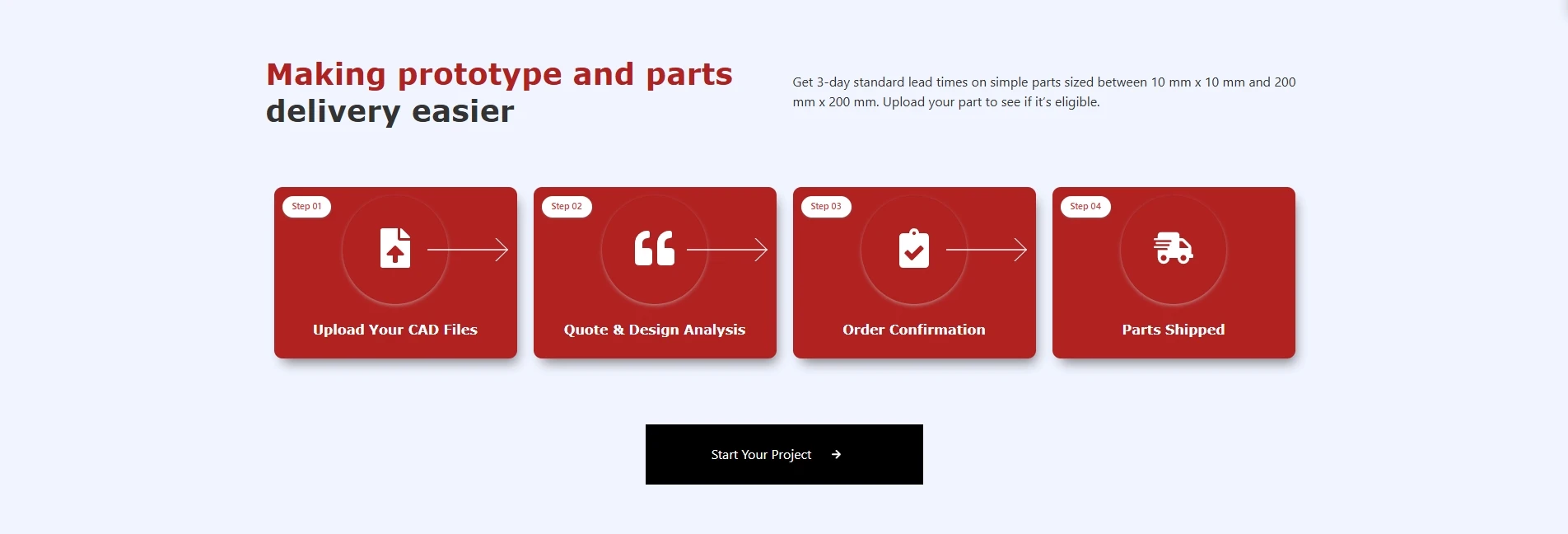 Making prototype and parts delivery easier

Get 3-day standard lead times on simple parts sized between 10 mm x 10 mm and 200 mm x 200 mm. Upload your part to see if it's eligible.

Step 01
Upload Your CAD Files

Step 02
Quote & Design Analysis

Step 03
Order Confirmation

Step 04
Parts Shipped

Start Your Project